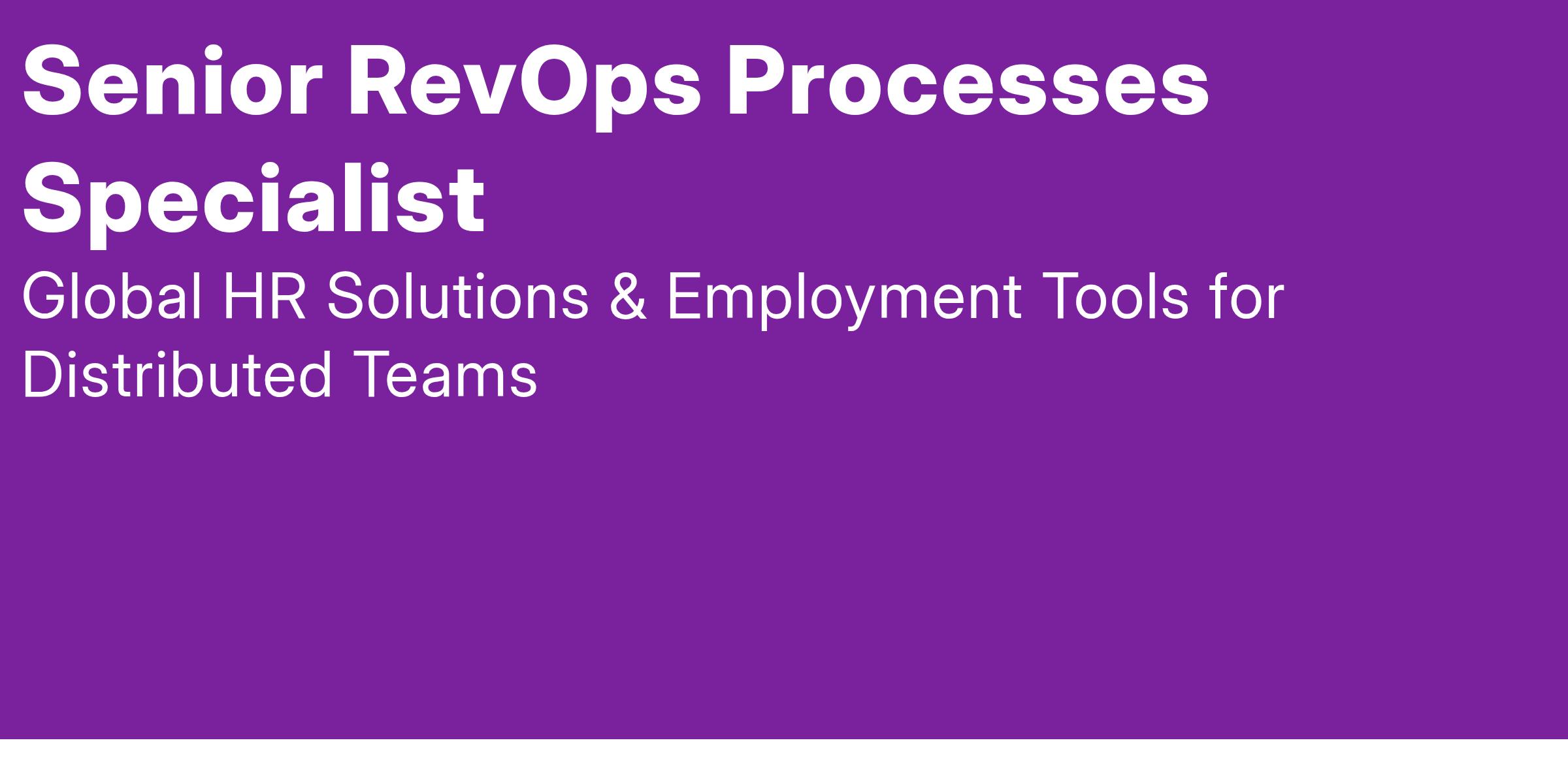 Senior RevOps Processes Specialist

Global HR Solutions & Employment Tools for Distributed Teams